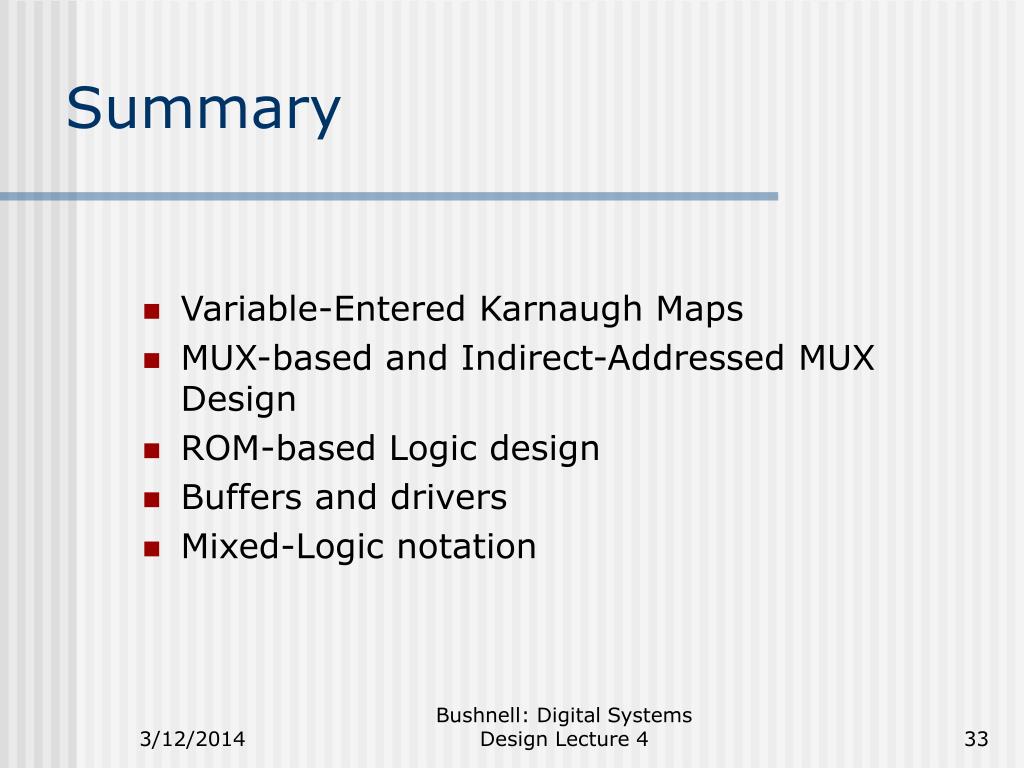 Summary

- Variable-Entered Karnaugh Maps
- MUX-based and Indirect-Addressed MUX Design
- ROM-based Logic design
- Buffers and drivers
- Mixed-Logic notation

3/12/2014

Bushnell: Digital Systems Design Lecture 4

33